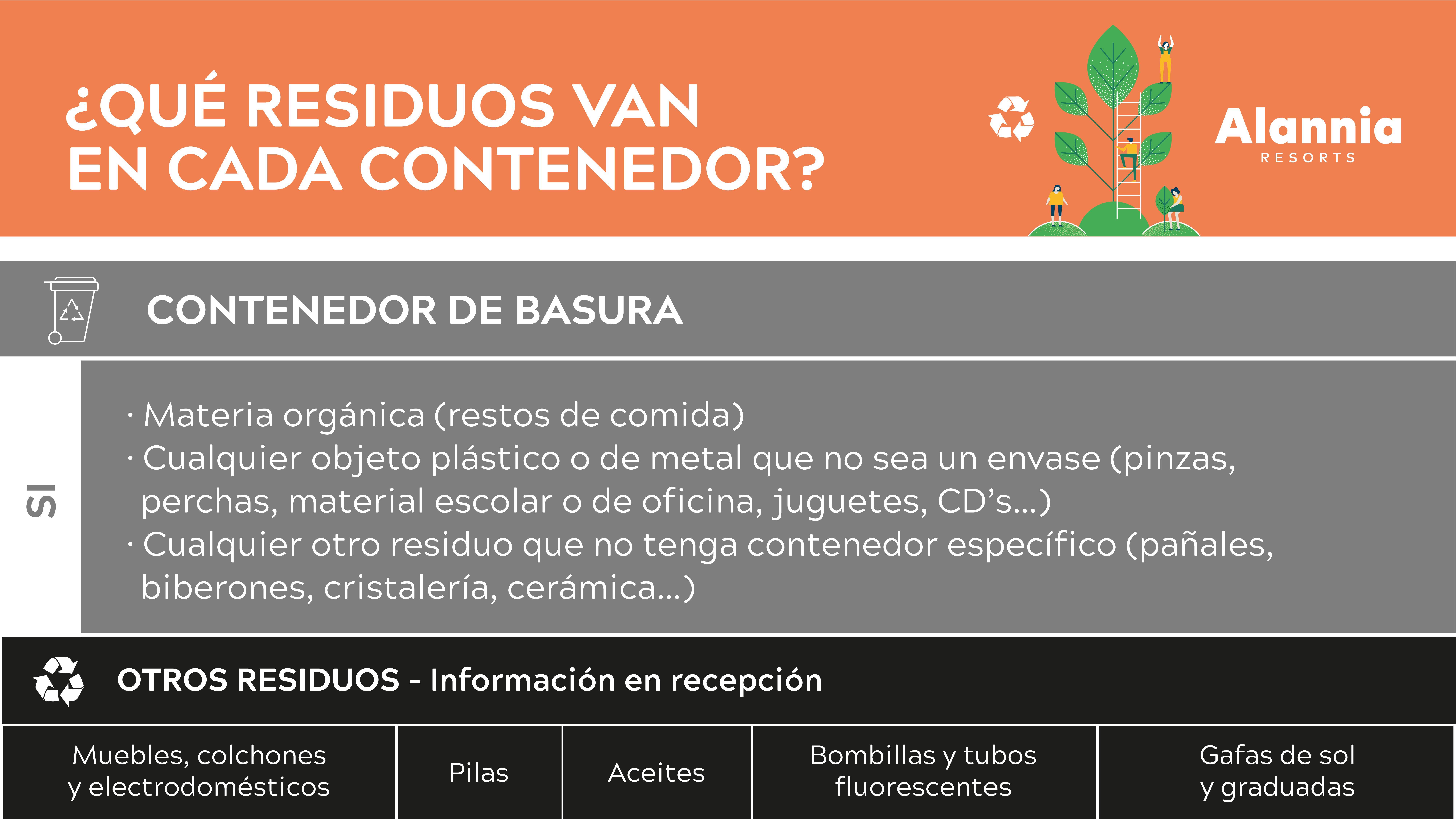 ¿QUÉ RESIDUOS VAN EN CADA CONTENEDOR?

Alannia
RESORTS

CONTENEDOR DE BASURA

SI

· Materia orgánica (restos de comida)
· Cualquier objeto plástico o de metal que no sea un envase (pinzas, perchas, material escolar o de oficina, juguetes, CD's...)
· Cualquier otro residuo que no tenga contenedor específico (pañales, biberones, cristalería, cerámica...)

OTROS RESIDUOS - Información en recepción

| Muebles, colchones y electrodomésticos | Pilas | Aceites | Bombillas y tubos fluorescentes | Gafas de sol y graduadas |
|---|---|---|---|---|